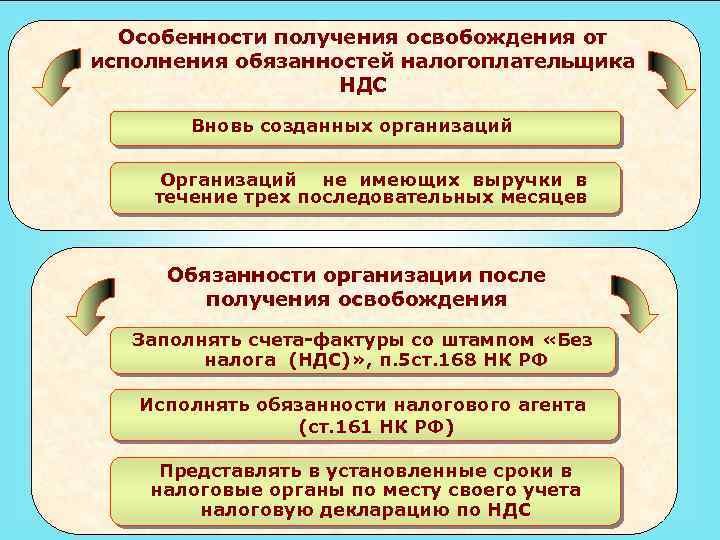 Особенности получения освобождения от исполнения обязанностей налогоплательщика НДС

Вновь созданных организаций

Организаций не имеющих выручки в течение трех последовательных месяцев

Обязанности организации после получения освобождения

Заполнять счета-фактуры со штампом «Без налога (НДС)», п.5ст.168 НК РФ

Исполнять обязанности налогового агента (ст.161 НК РФ)

Представлять в установленные сроки в налоговые органы по месту своего учета налоговую декларацию по НДС